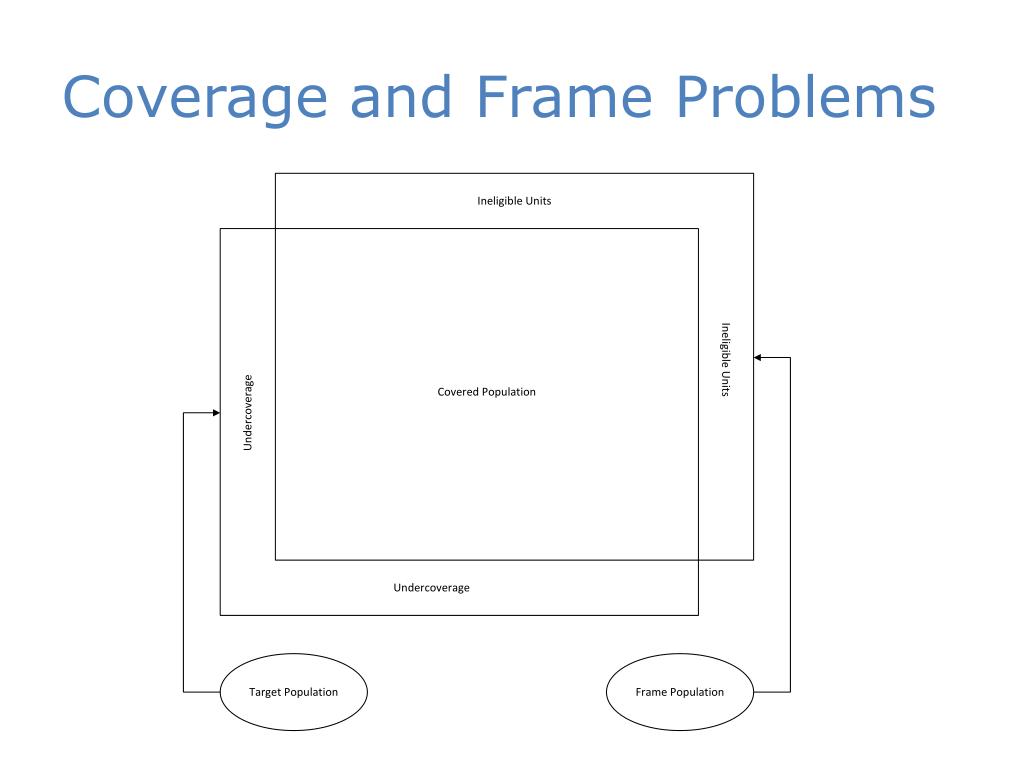 Coverage and Frame Problems

Ineligible Units

Undercoverage

Covered Population

Ineligible Units

Undercoverage

Target Population

Frame Population